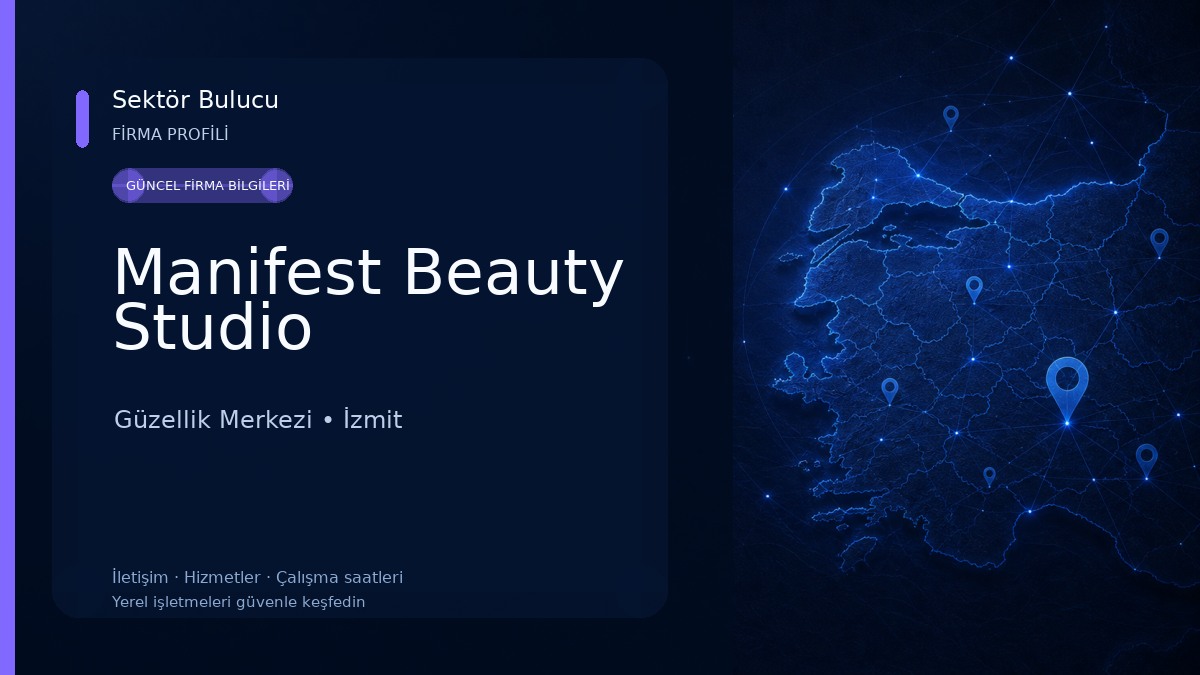 Sektör Bulucu
FİRMA PROFİLİ

GÜNCEL FİRMA BİLGİLERİ

Manifest Beauty Studio

Güzellik Merkezi • İzmit

İletişim · Hizmetler · Çalışma saatleri
Yerel işletmeleri güvenle keşfedin